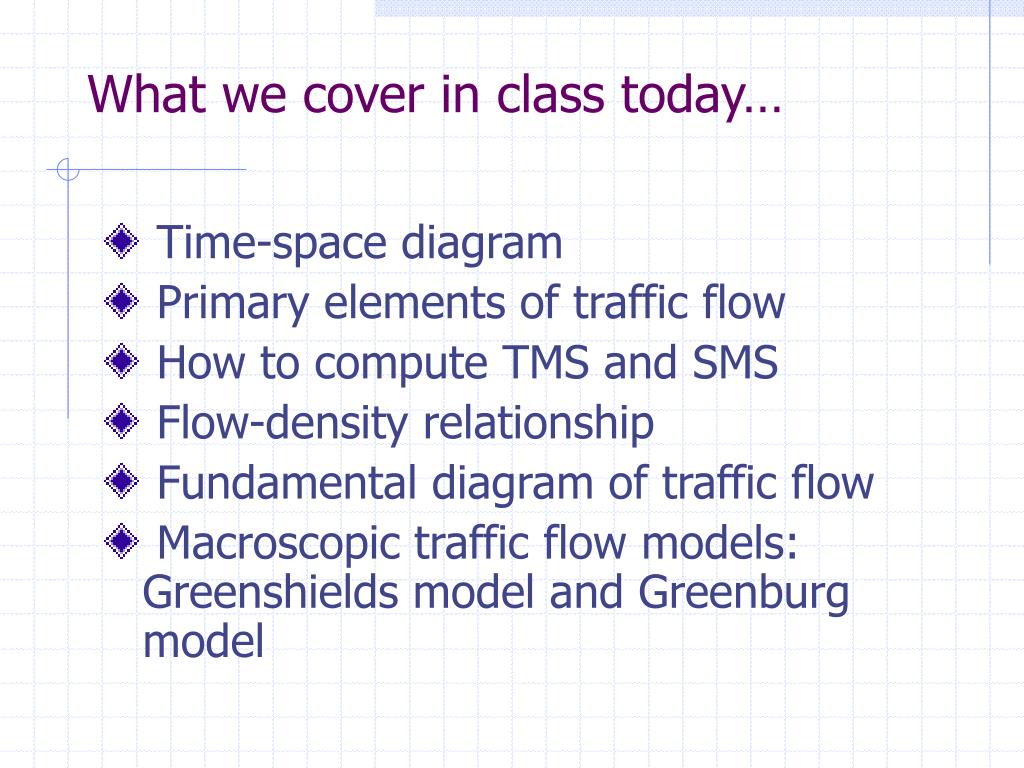 What we cover in class today…

Time-space diagram
Primary elements of traffic flow
How to compute TMS and SMS
Flow-density relationship
Fundamental diagram of traffic flow
Macroscopic traffic flow models: Greenshields model and Greenburg model